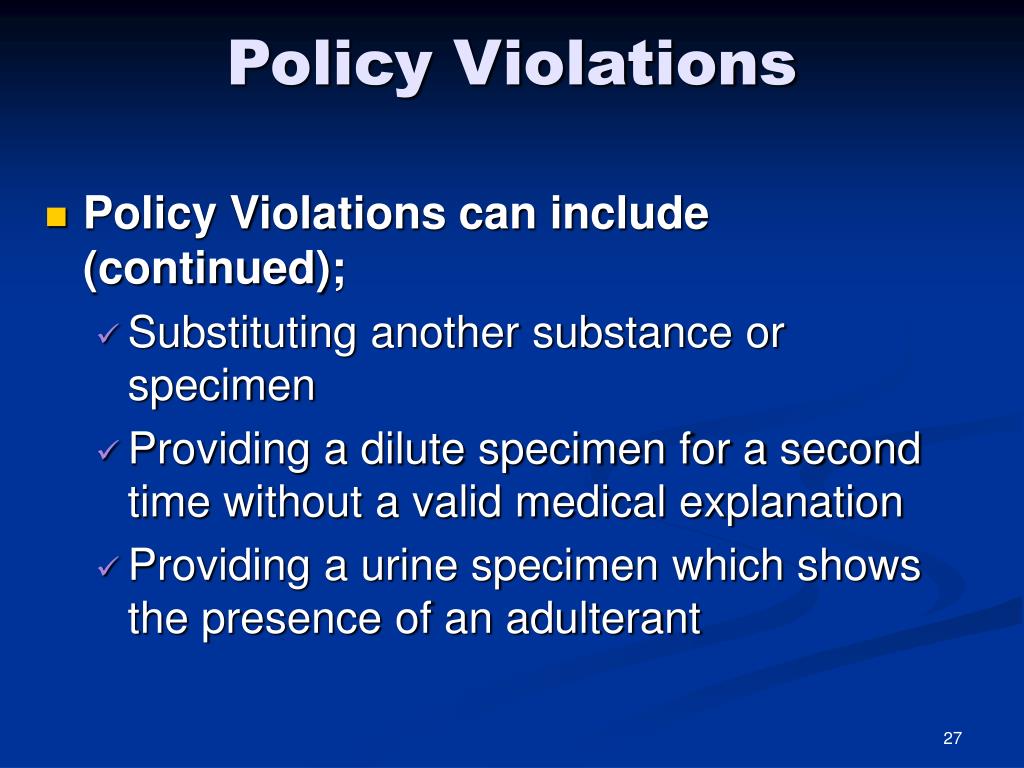 Policy Violations

■ Policy Violations can include (continued);

✓ Substituting another substance or specimen

✓ Providing a dilute specimen for a second time without a valid medical explanation

✓ Providing a urine specimen which shows the presence of an adulterant

27